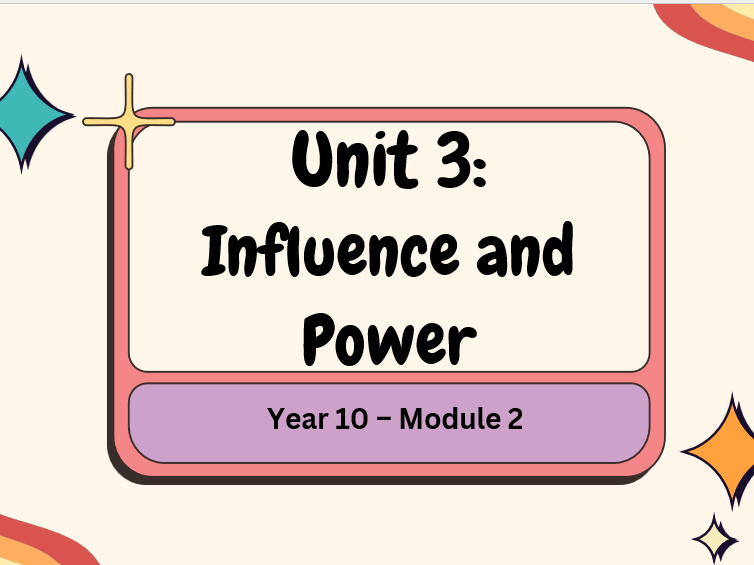 Unit 3:
Influence and Power

Year 10 – Module 2